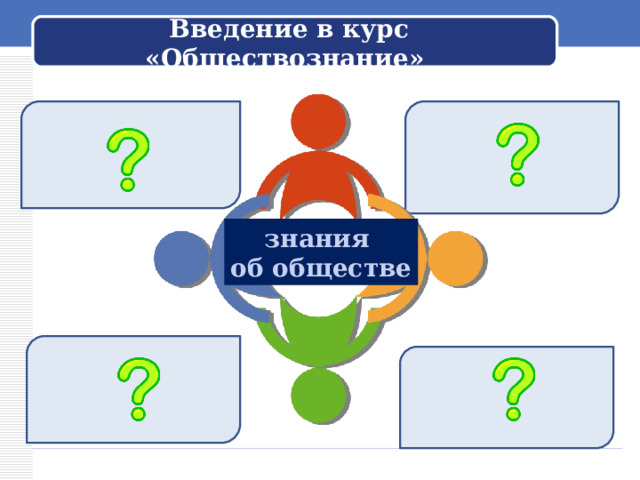 Введение в курс «Обществознание»

?

?

знания об обществе

?

?